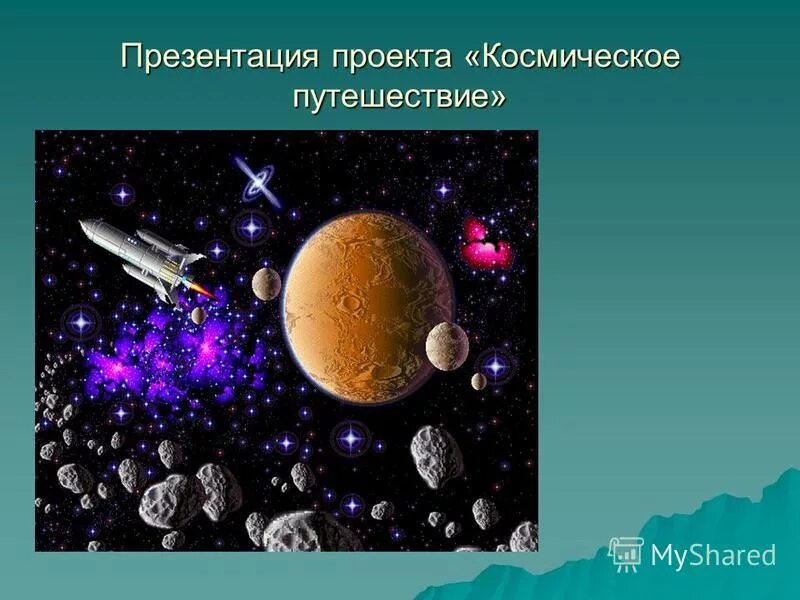 Презентация проекта «Космическое путешествие»

MyShared